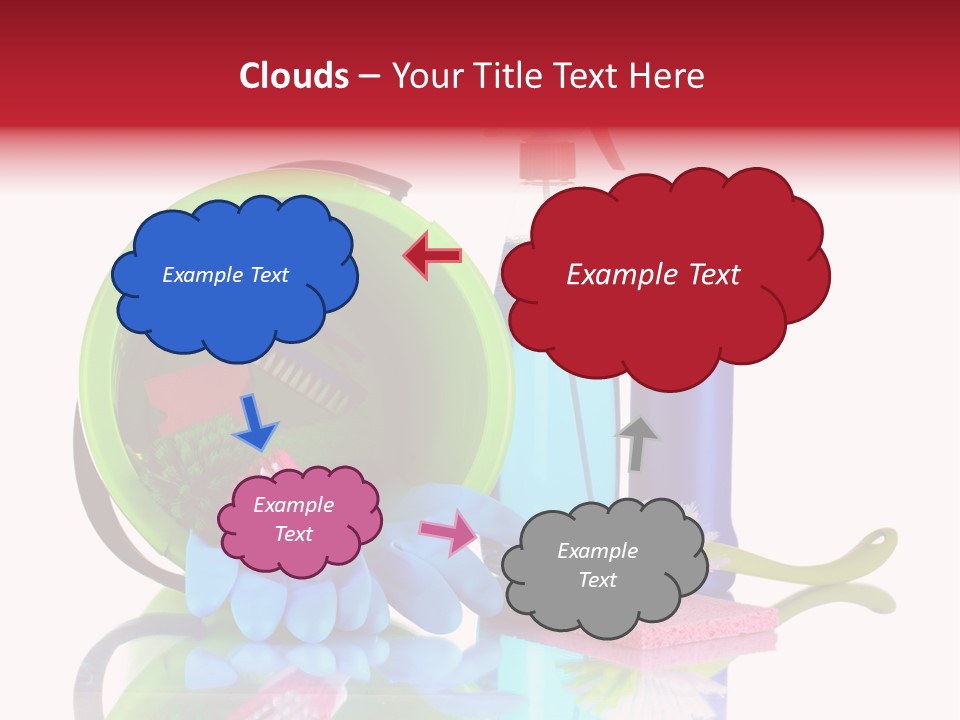 Clouds – Your Title Text Here

Example Text

Example Text

Example Text

Example Text